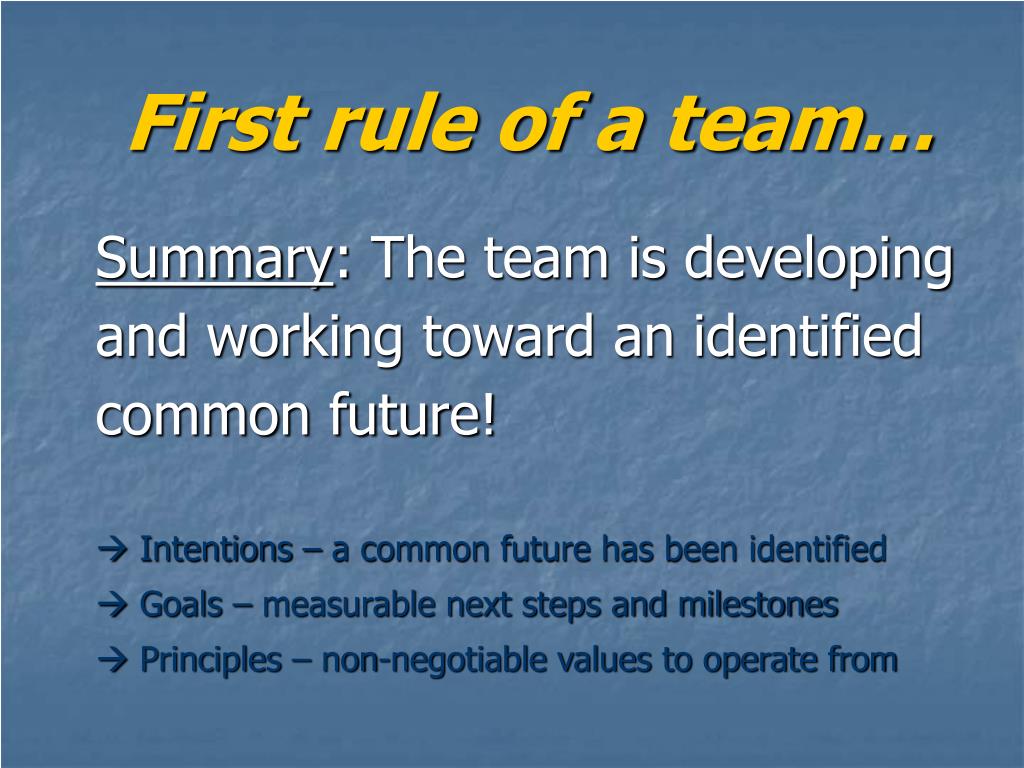 First rule of a team…

Summary: The team is developing and working toward an identified common future!

→ Intentions – a common future has been identified
→ Goals – measurable next steps and milestones
→ Principles – non-negotiable values to operate from